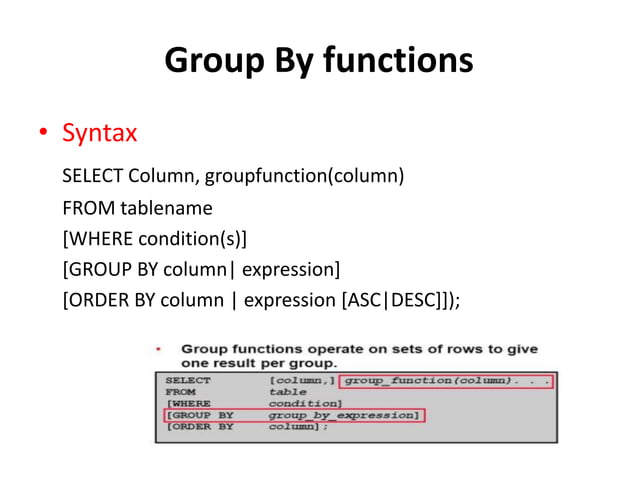 Group By functions

• Syntax

SELECT Column, groupfunction(column)
FROM tablename
[WHERE condition(s)]
[GROUP BY column| expression]
[ORDER BY column | expression [ASC|DESC]]);

• Group functions operate on sets of rows to give one result per group.

SELECT [column,] group_function(column). . .
FROM table
[WHERE condition]
[GROUP BY group_by_expression]
[ORDER BY column];